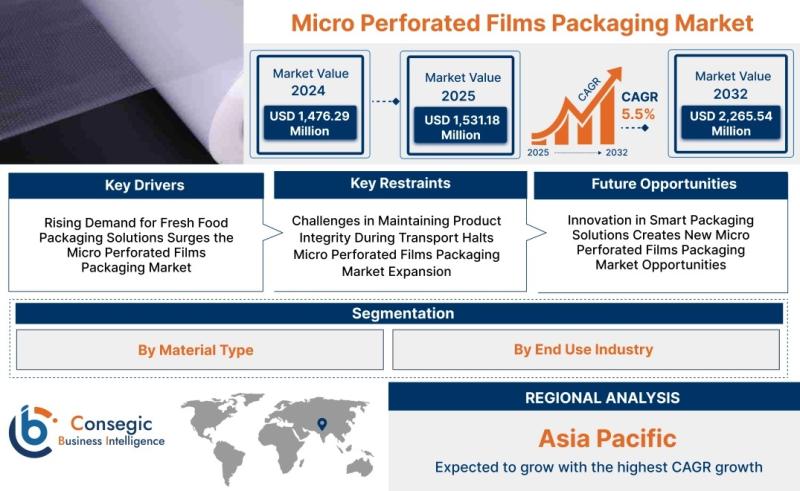 Micro Perforated Films Packaging Market

Market Value 2024
USD 1,476.29 Million

Market Value 2025
USD 1,531.18 Million

CAGR
CAGR 5.5%
2025 2032

Market Value 2032
USD 2,265.54 Million

Key Drivers
Rising Demand for Fresh Food Packaging Solutions Surges the Micro Perforated Films Packaging Market

Key Restraints
Challenges in Maintaining Product Integrity During Transport Halts Micro Perforated Films Packaging Market Expansion

Future Opportunities
Innovation in Smart Packaging Solutions Creates New Micro Perforated Films Packaging Market Opportunities

Segmentation
By Material Type
By End Use Industry

Consegic Business Intelligence

REGIONAL ANALYSIS
Asia Pacific
Expected to grow with the highest CAGR growth